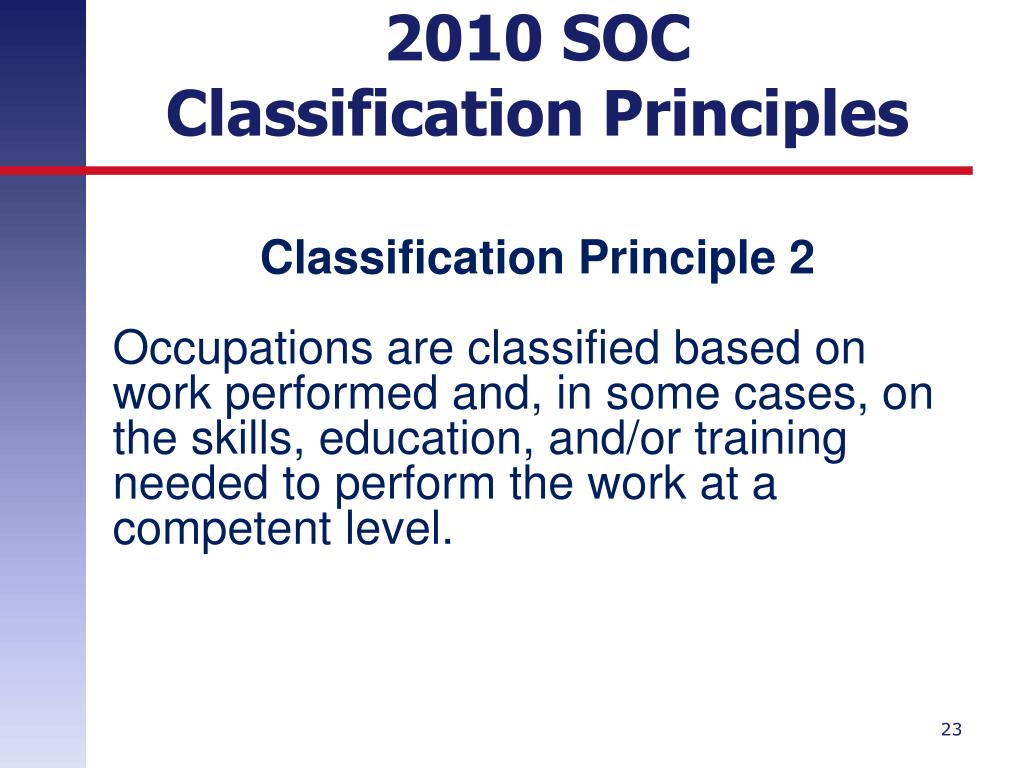 2010 SOC
Classification Principles

Classification Principle 2

Occupations are classified based on work performed and, in some cases, on the skills, education, and/or training needed to perform the work at a competent level.

23